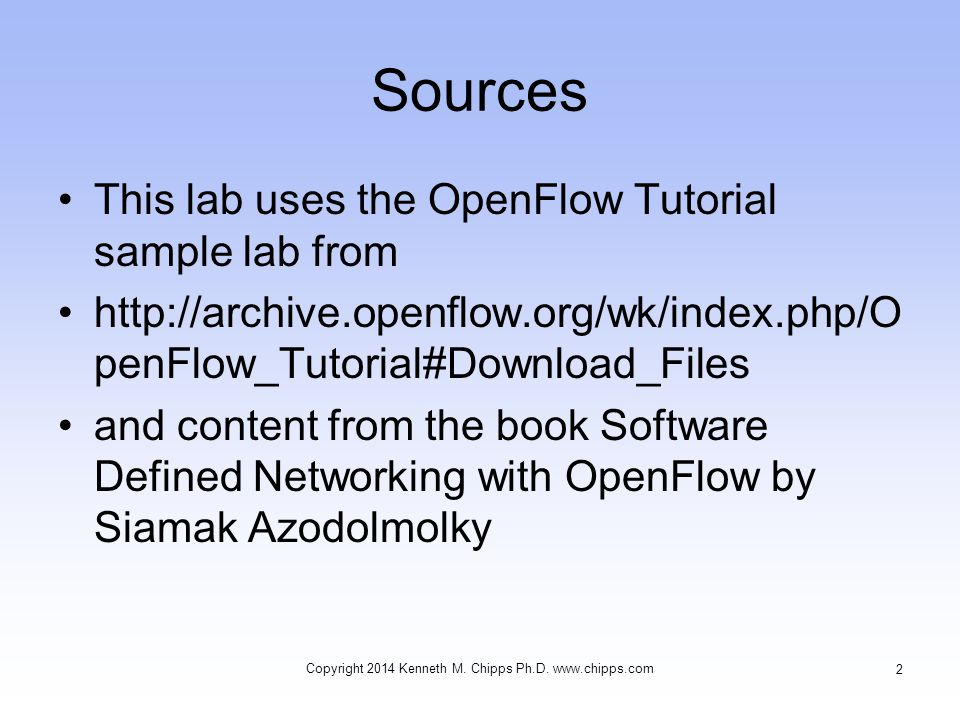 Sources

• This lab uses the OpenFlow Tutorial sample lab from

• http://archive.openflow.org/wk/index.php/OpenFlow_Tutorial#Download_Files

• and content from the book Software Defined Networking with OpenFlow by Siamak Azodolmolky

Copyright 2014 Kenneth M. Chipps Ph.D. www.chipps.com

2